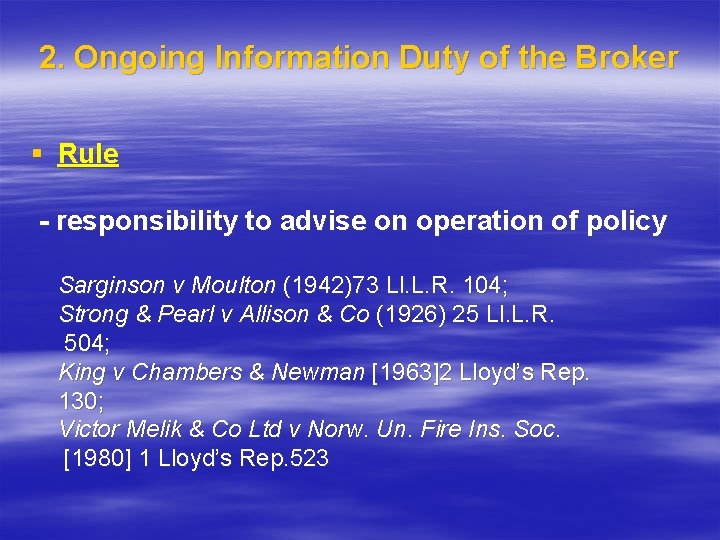 2. Ongoing Information Duty of the Broker

▪ Rule

- responsibility to advise on operation of policy

Sarginson v Moulton (1942)73 Ll.L.R. 104;
Strong & Pearl v Allison & Co (1926) 25 Ll.L.R. 504;
King v Chambers & Newman [1963]2 Lloyd's Rep. 130;
Victor Melik & Co Ltd v Norw. Un. Fire Ins. Soc. [1980] 1 Lloyd's Rep.523